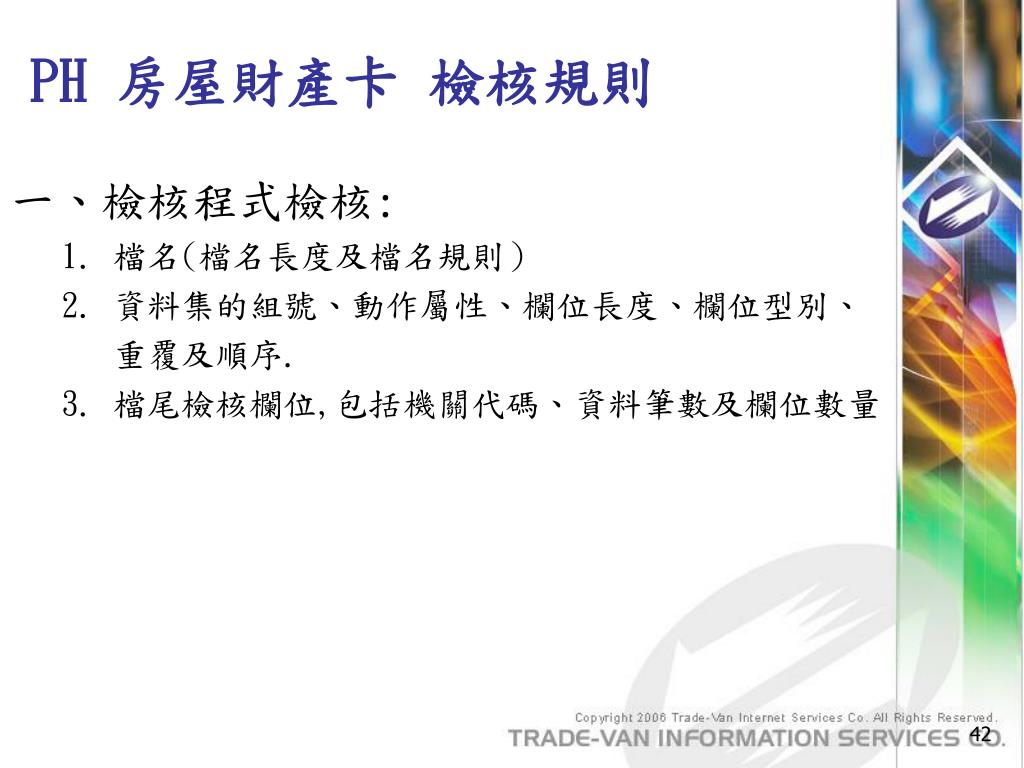 PH 房屋財產卡 檢核規則

一、檢核程式檢核:

1. 檔名(檔名長度及檔名規則)
2. 資料集的組號、動作屬性、欄位長度、欄位型別、重覆及順序.
3. 檔尾檢核欄位,包括機關代碼、資料筆數及欄位數量

Copyright 2006 Trade-Van Internet Services Co. All Rights Reserved.
TRADE-VAN INFORMATION SERVICES CO.
42